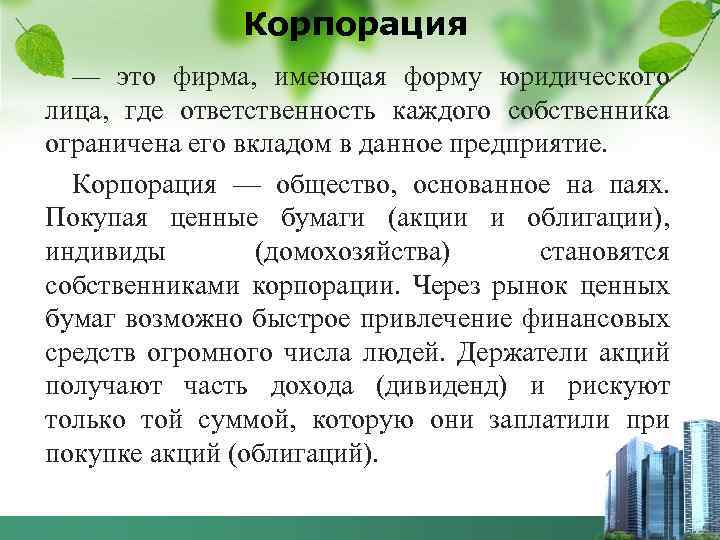 Корпорация

— это фирма, имеющая форму юридического лица, где ответственность каждого собственника ограничена его вкладом в данное предприятие.

Корпорация — общество, основанное на паях. Покупая ценные бумаги (акции и облигации), индивиды (домохозяйства) становятся собственниками корпорации. Через рынок ценных бумаг возможно быстрое привлечение финансовых средств огромного числа людей. Держатели акций получают часть дохода (дивиденд) и рискуют только той суммой, которую они заплатили при покупке акций (облигаций).